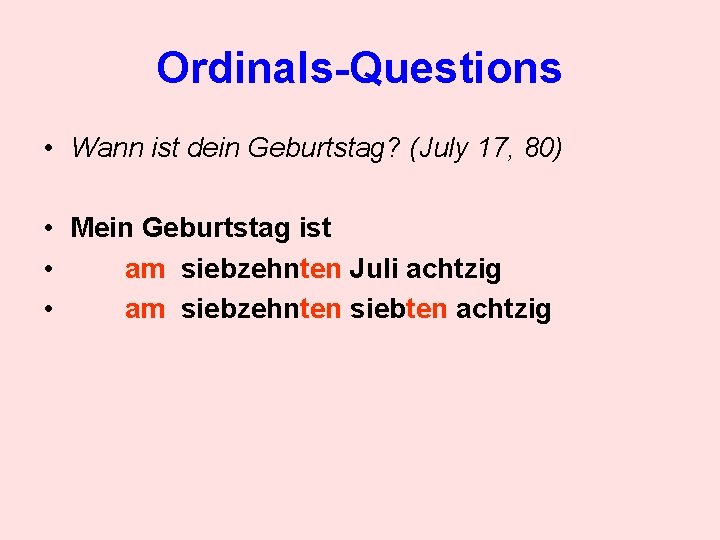 Ordinals-Questions

• Wann ist dein Geburtstag? (July 17, 80)

• Mein Geburtstag ist
• am siebzehnten Juli achtzig
• am siebzehnten siebten achtzig